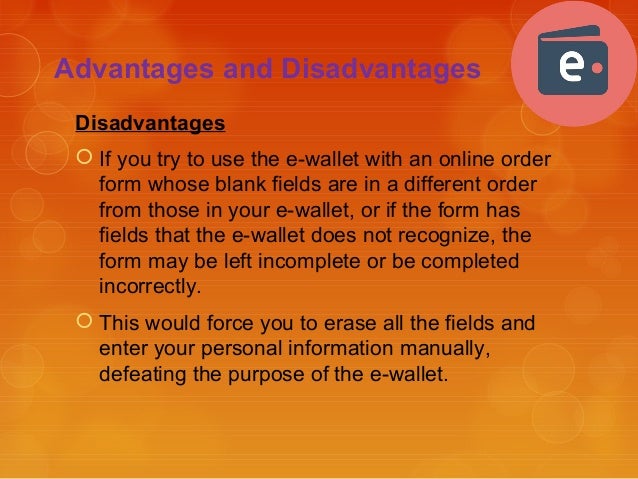 Advantages and Disadvantages

e

Disadvantages

If you try to use the e-wallet with an online order form whose blank fields are in a different order from those in your e-wallet, or if the form has fields that the e-wallet does not recognize, the form may be left incomplete or be completed incorrectly.

This would force you to erase all the fields and enter your personal information manually, defeating the purpose of the e-wallet.